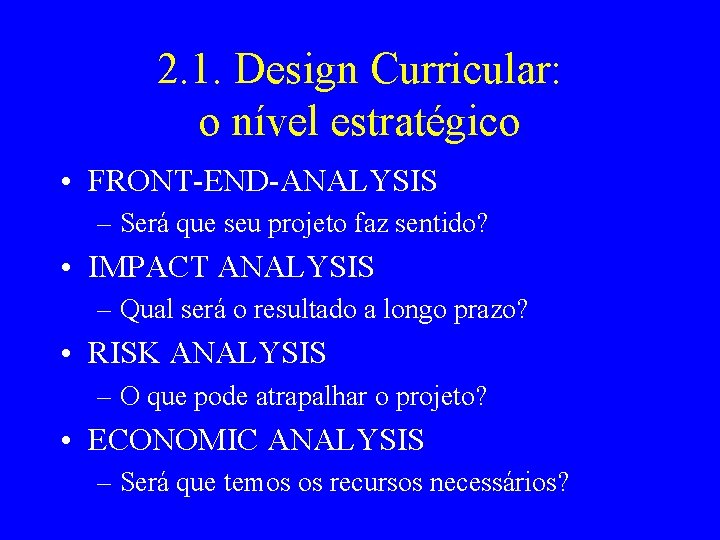 2.1. Design Curricular: o nível estratégico

• FRONT-END-ANALYSIS
– Será que seu projeto faz sentido?

• IMPACT ANALYSIS
– Qual será o resultado a longo prazo?

• RISK ANALYSIS
– O que pode atrapalhar o projeto?

• ECONOMIC ANALYSIS
– Será que temos os recursos necessários?